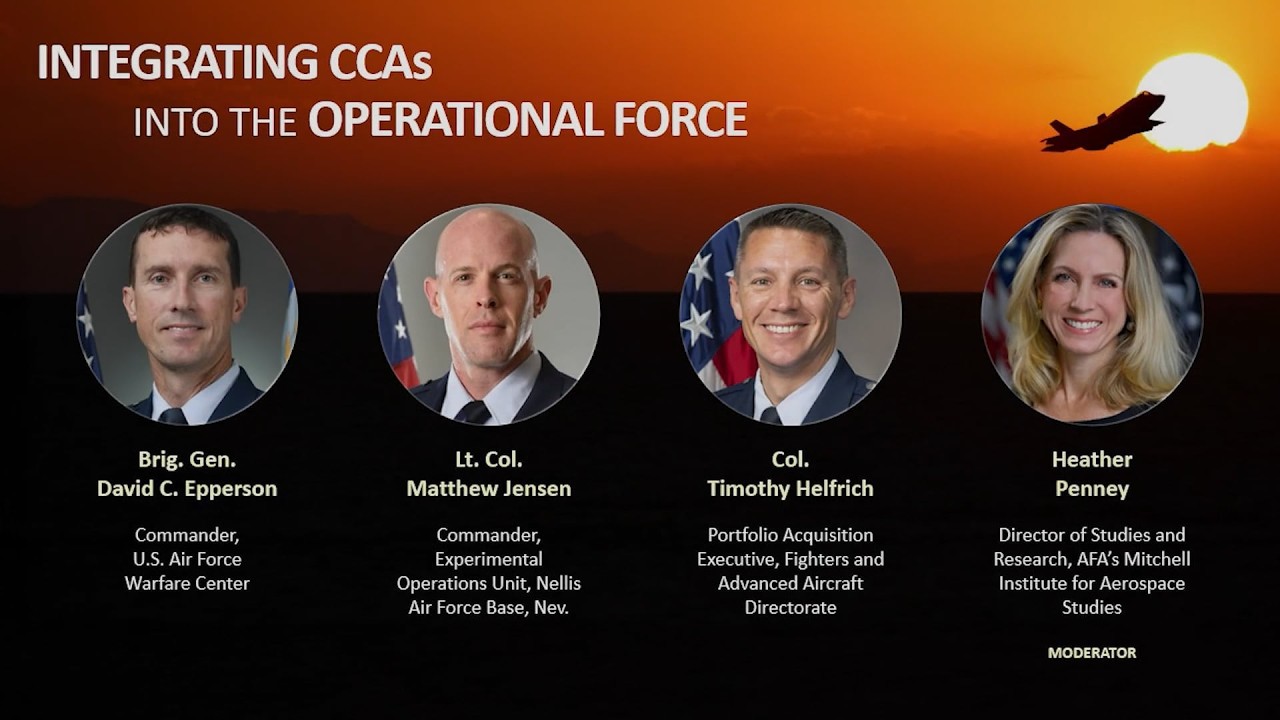 INTEGRATING CCAs
INTO THE OPERATIONAL FORCE

Brig. Gen.
David C. Epperson

Commander, U.S. Air Force Warfare Center

Lt. Col.
Matthew Jensen

Commander, Experimental Operations Unit, Nellis Air Force Base, Nev.

Col.
Timothy Helfrich

Portfolio Acquisition Executive, Fighters and Advanced Aircraft Directorate

Heather
Penney

Director of Studies and Research, AFA's Mitchell Institute for Aerospace Studies

MODERATOR